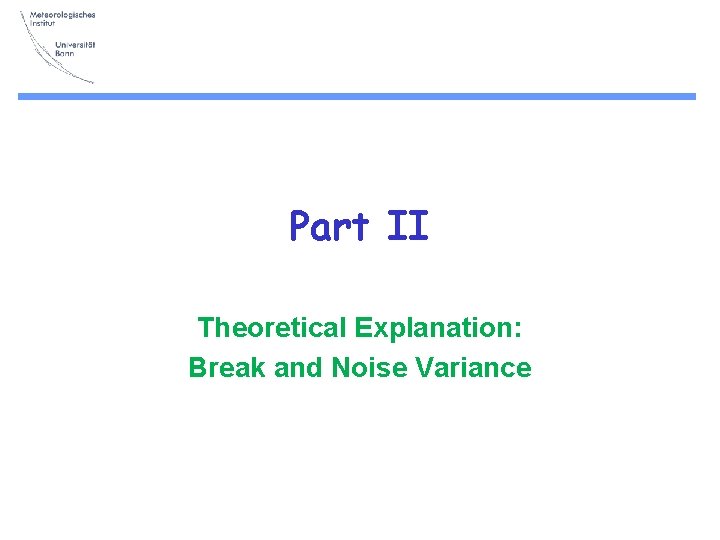 Meteorologisches Institut

Universität Bonn

Part II

Theoretical Explanation:
Break and Noise Variance